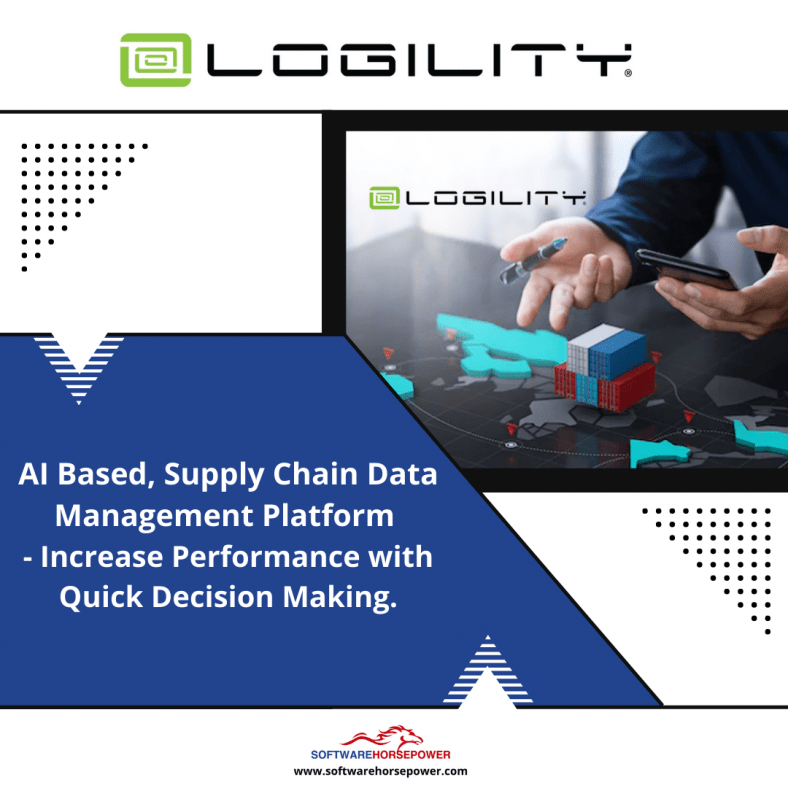 LOGILITY®

LOGILITY

AI Based, Supply Chain Data Management Platform - Increase Performance with Quick Decision Making.

SOFTWAREHORSEPOWER
www.softwarehorsepower.com